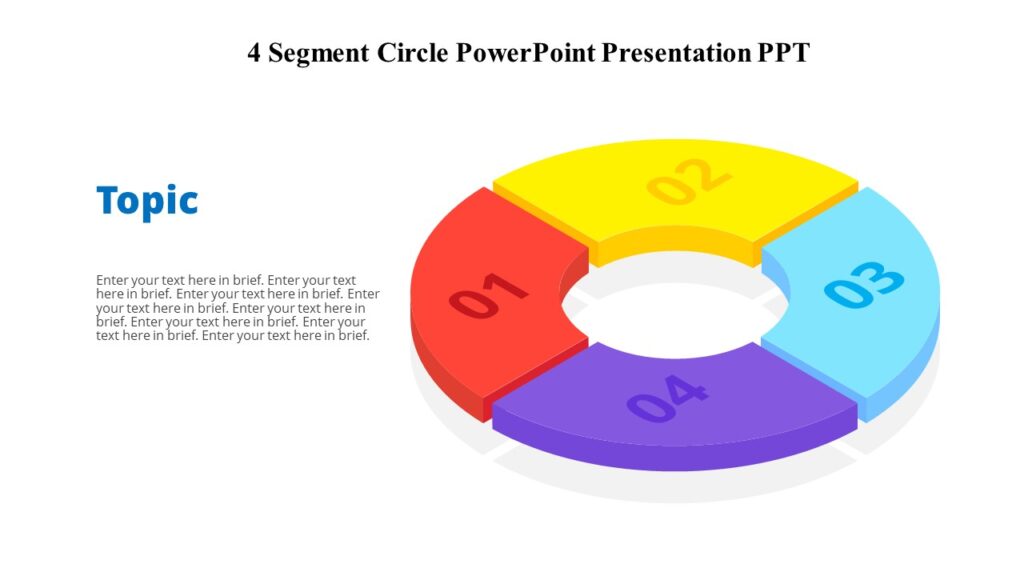 4 Segment Circle PowerPoint Presentation PPT

Topic

Enter your text here in brief. Enter your text here in brief. Enter your text here in brief. Enter your text here in brief. Enter your text here in brief. Enter your text here in brief. Enter your text here in brief. Enter your text here in brief.

01

02

03

04